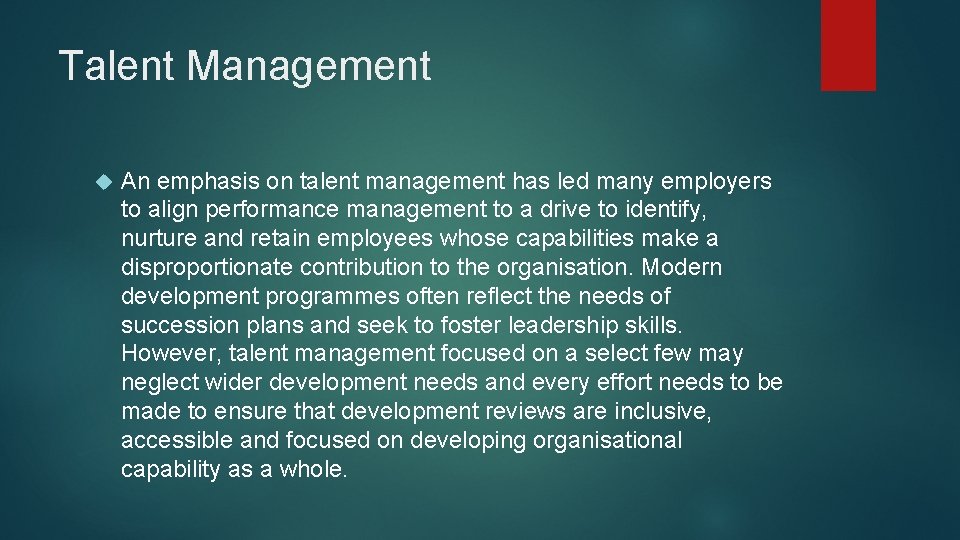 Talent Management

An emphasis on talent management has led many employers to align performance management to a drive to identify, nurture and retain employees whose capabilities make a disproportionate contribution to the organisation. Modern development programmes often reflect the needs of succession plans and seek to foster leadership skills. However, talent management focused on a select few may neglect wider development needs and every effort needs to be made to ensure that development reviews are inclusive, accessible and focused on developing organisational capability as a whole.